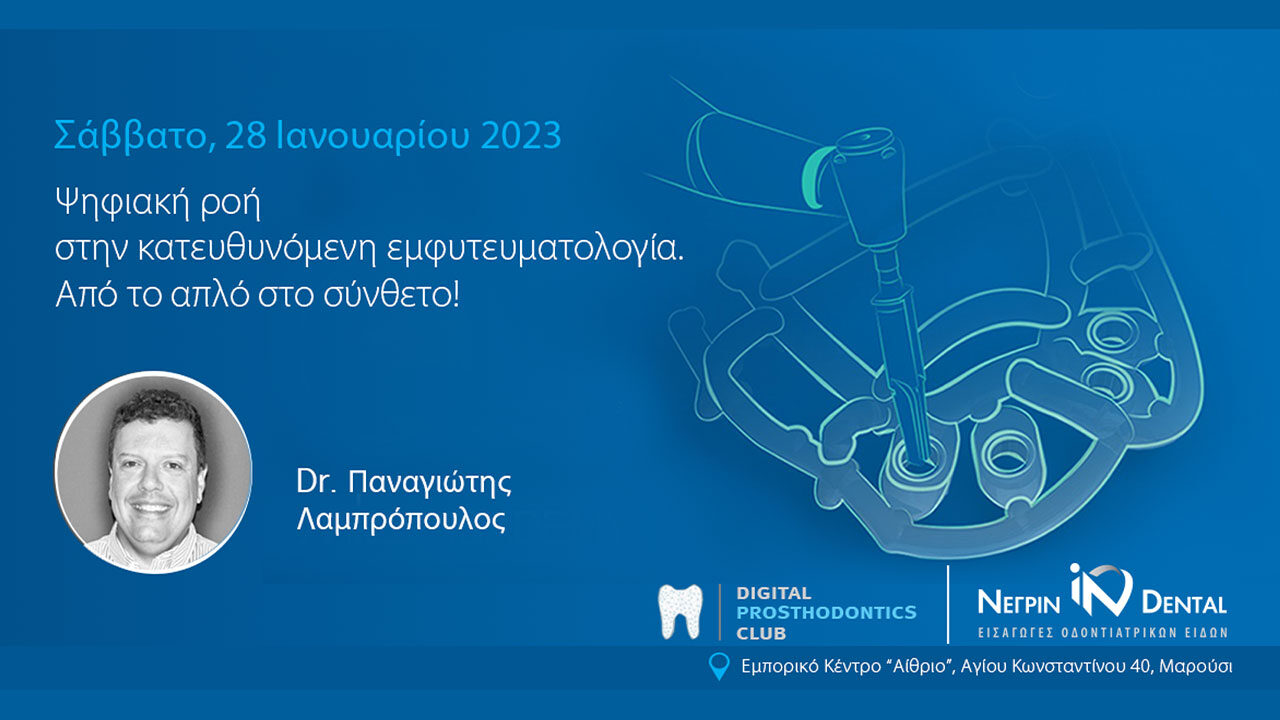 Σάββατο, 28 Ιανουαρίου 2023

Ψηφιακή ροή
στην κατευθυνόμενη εμφυτευματολογία.
Από το απλό στο σύνθετο!

Dr. Παναγιώτης Λαμπρόπουλος

DIGITAL PROSTHODONTICS CLUB

ΝΕΓΡΙΝ IN DENTAL
ΕΙΣΑΓΩΓΕΣ ΟΔΟΝΤΙΑΤΡΙΚΩΝ ΕΙΔΩΝ

Εμπορικό Κέντρο "Αίθριο", Αγίου Κωνσταντίνου 40, Μαρούσι